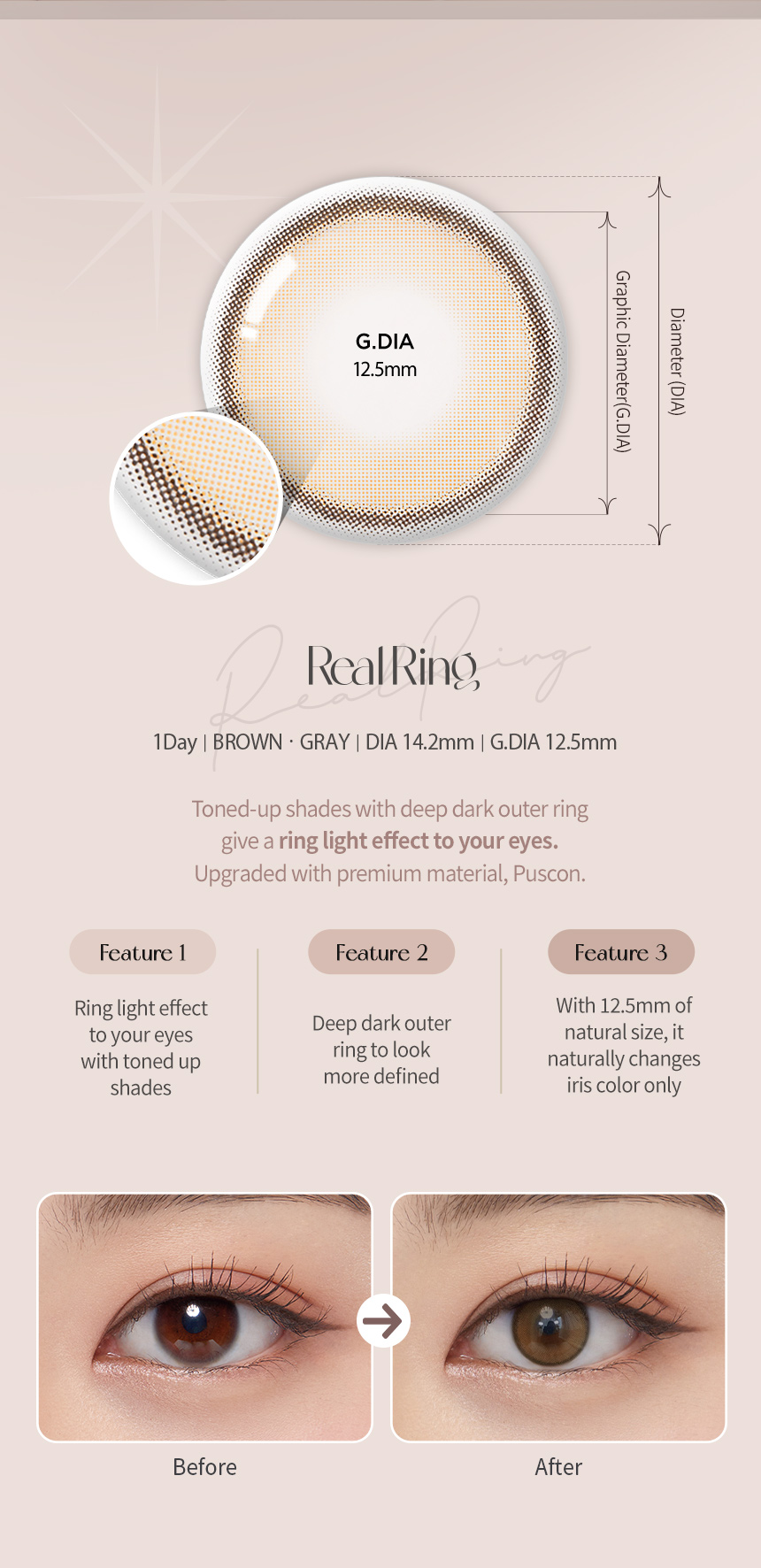 G.DIA
12.5mm

Graphic Diameter(G.DIA)

Diameter (DIA)

Real Ring

Real Ring

1Day | BROWN · GRAY | DIA 14.2mm | G.DIA 12.5mm

Toned-up shades with deep dark outer ring give a ring light effect to your eyes. Upgraded with premium material, Puscon.

Feature 1

Ring light effect to your eyes with toned up shades

Feature 2

Deep dark outer ring to look more defined

Feature 3

With 12.5mm of natural size, it naturally changes iris color only

Before

After